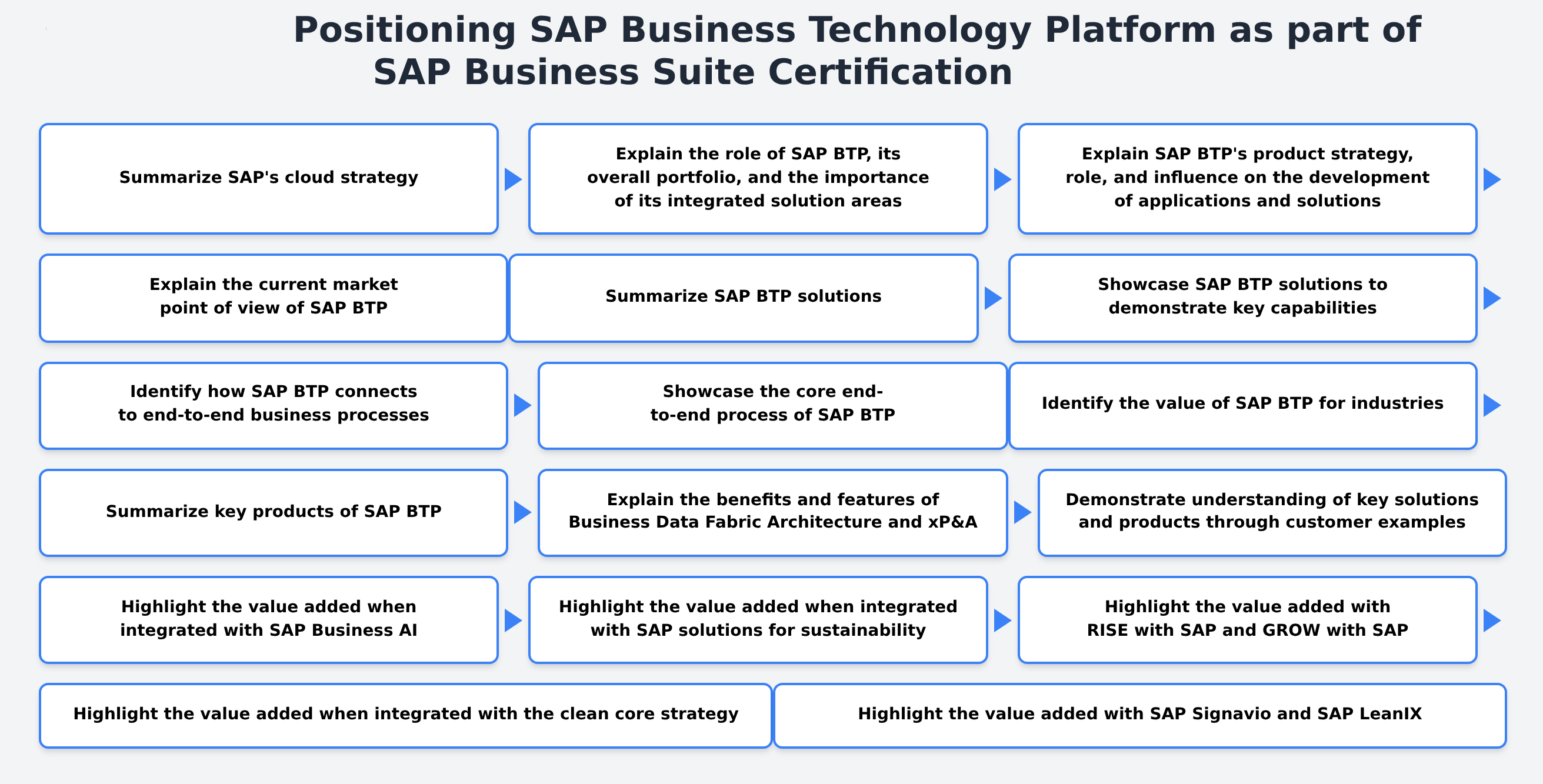 Positioning SAP Business Technology Platform as part of SAP Business Suite Certification

Summarize SAP's cloud strategy

Explain the role of SAP BTP, its overall portfolio, and the importance of its integrated solution areas

Explain SAP BTP's product strategy, role, and influence on the development of applications and solutions

Explain the current market point of view of SAP BTP

Summarize SAP BTP solutions

Showcase SAP BTP solutions to demonstrate key capabilities

Identify how SAP BTP connects to end-to-end business processes

Showcase the core end-to-end process of SAP BTP

Identify the value of SAP BTP for industries

Summarize key products of SAP BTP

Explain the benefits and features of Business Data Fabric Architecture and xP&A

Demonstrate understanding of key solutions and products through customer examples

Highlight the value added when integrated with SAP Business AI

Highlight the value added when integrated with SAP solutions for sustainability

Highlight the value added with RISE with SAP and GROW with SAP

Highlight the value added when integrated with the clean core strategy

Highlight the value added with SAP Signavio and SAP LeanIX